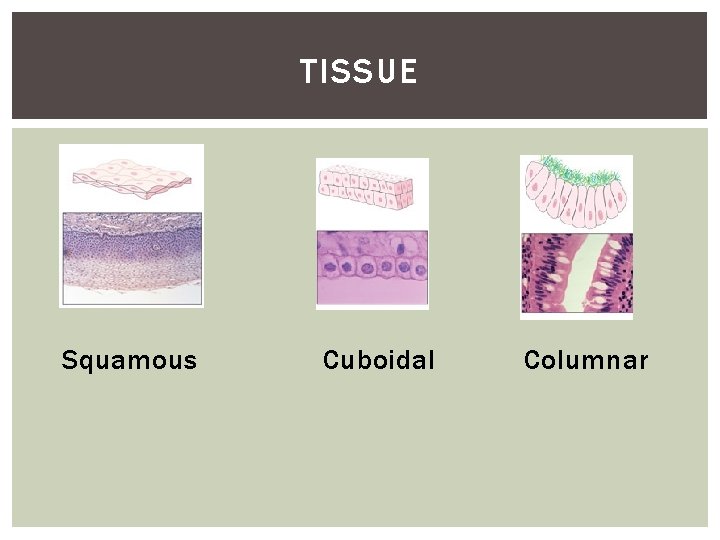 TISSUE

Squamous

Cuboidal

Columnar